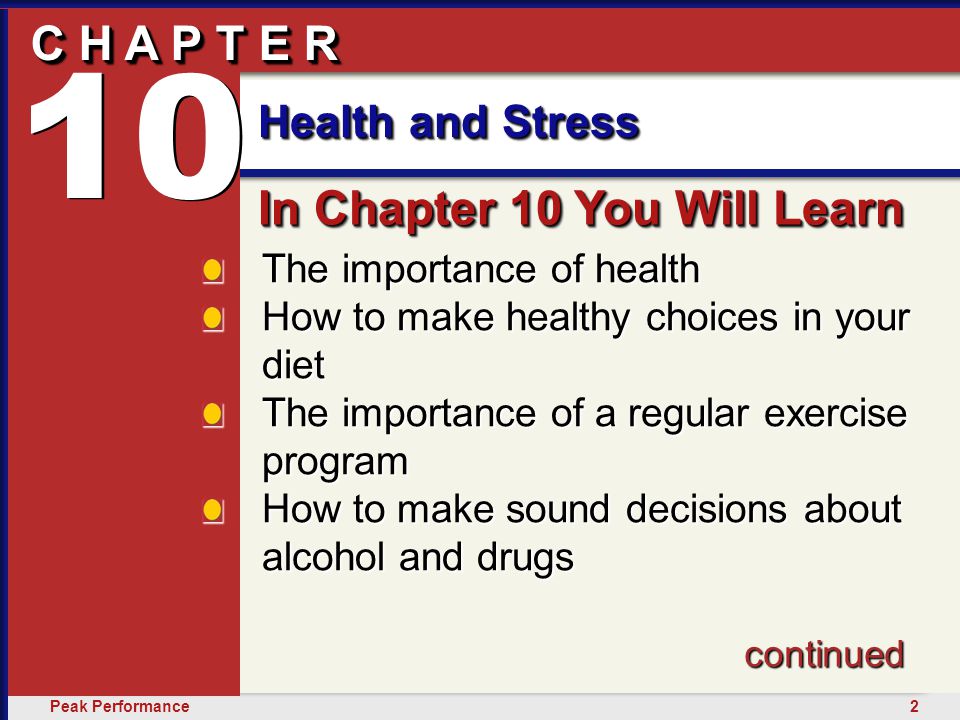 CHAPTER
10

Health and Stress

In Chapter 10 You Will Learn

The importance of health
How to make healthy choices in your diet
The importance of a regular exercise program
How to make sound decisions about alcohol and drugs

continued

Peak Performance
2